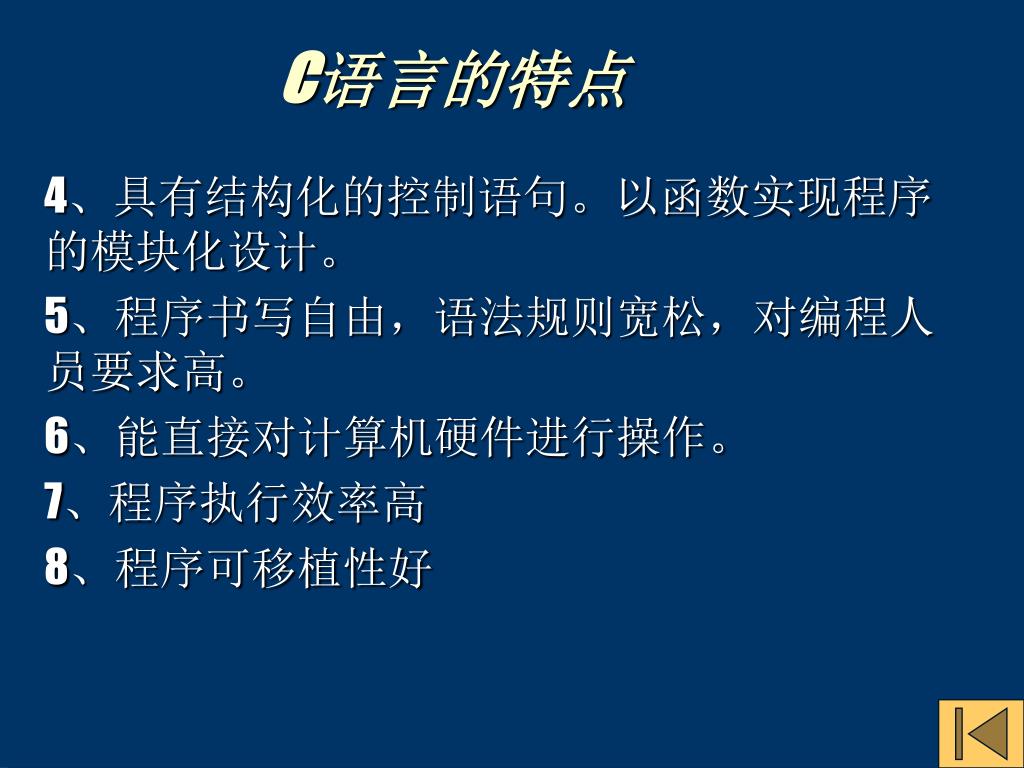 C语言的特点

4、具有结构化的控制语句。以函数实现程序的模块化设计。

5、程序书写自由，语法规则宽松，对编程人员要求高。

6、能直接对计算机硬件进行操作。

7、程序执行效率高

8、程序可移植性好